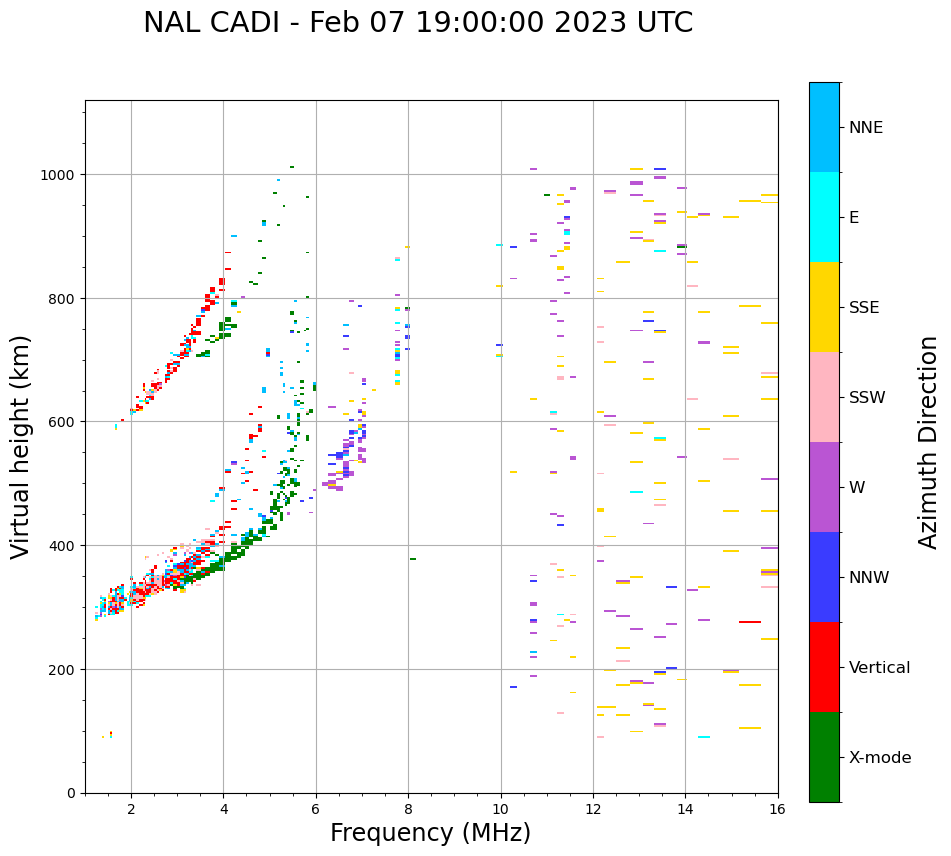 NAL CADI - Feb 07 19:00:00 2023 UTC

Virtual height (km)

1000
800
600
400
200
0

2
4
6
8
10
12
14
16

Frequency (MHz)

NNE
E
SSE
SSW
W
NNW
Vertical
X-mode

Azimuth Direction